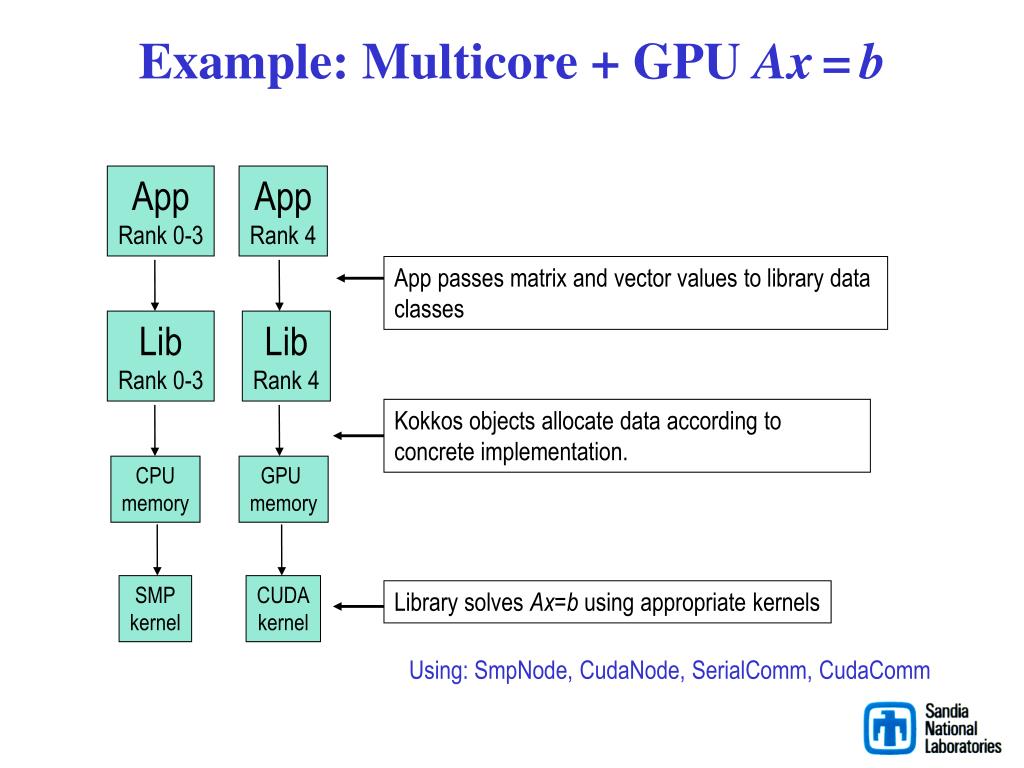 Example: Multicore + GPU $Ax = b$

App
Rank 0-3

App
Rank 4

App passes matrix and vector values to library data classes

Lib
Rank 0-3

Lib
Rank 4

Kokkos objects allocate data according to concrete implementation.

CPU memory

GPU memory

SMP kernel

CUDA kernel

Library solves $Ax=b$ using appropriate kernels

Using: SmpNode, CudaNode, SerialComm, CudaComm

Sandia National Laboratories